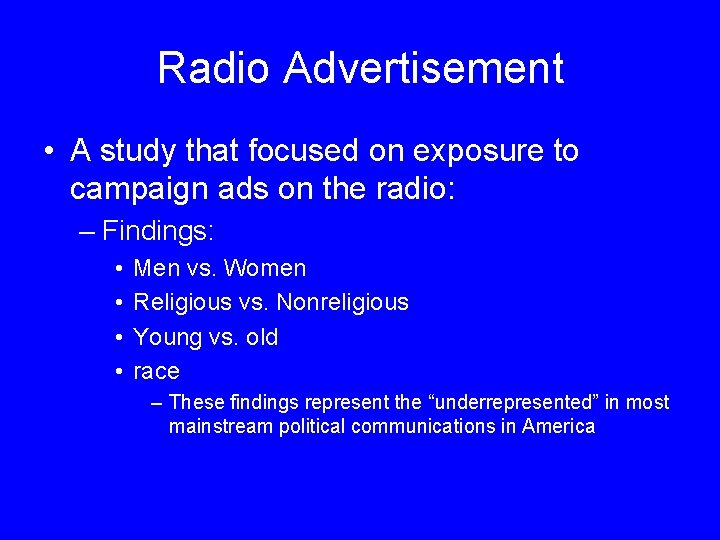 Radio Advertisement

• A study that focused on exposure to campaign ads on the radio:
– Findings:
• Men vs. Women
• Religious vs. Nonreligious
• Young vs. old
• race
– These findings represent the “underrepresented” in most mainstream political communications in America